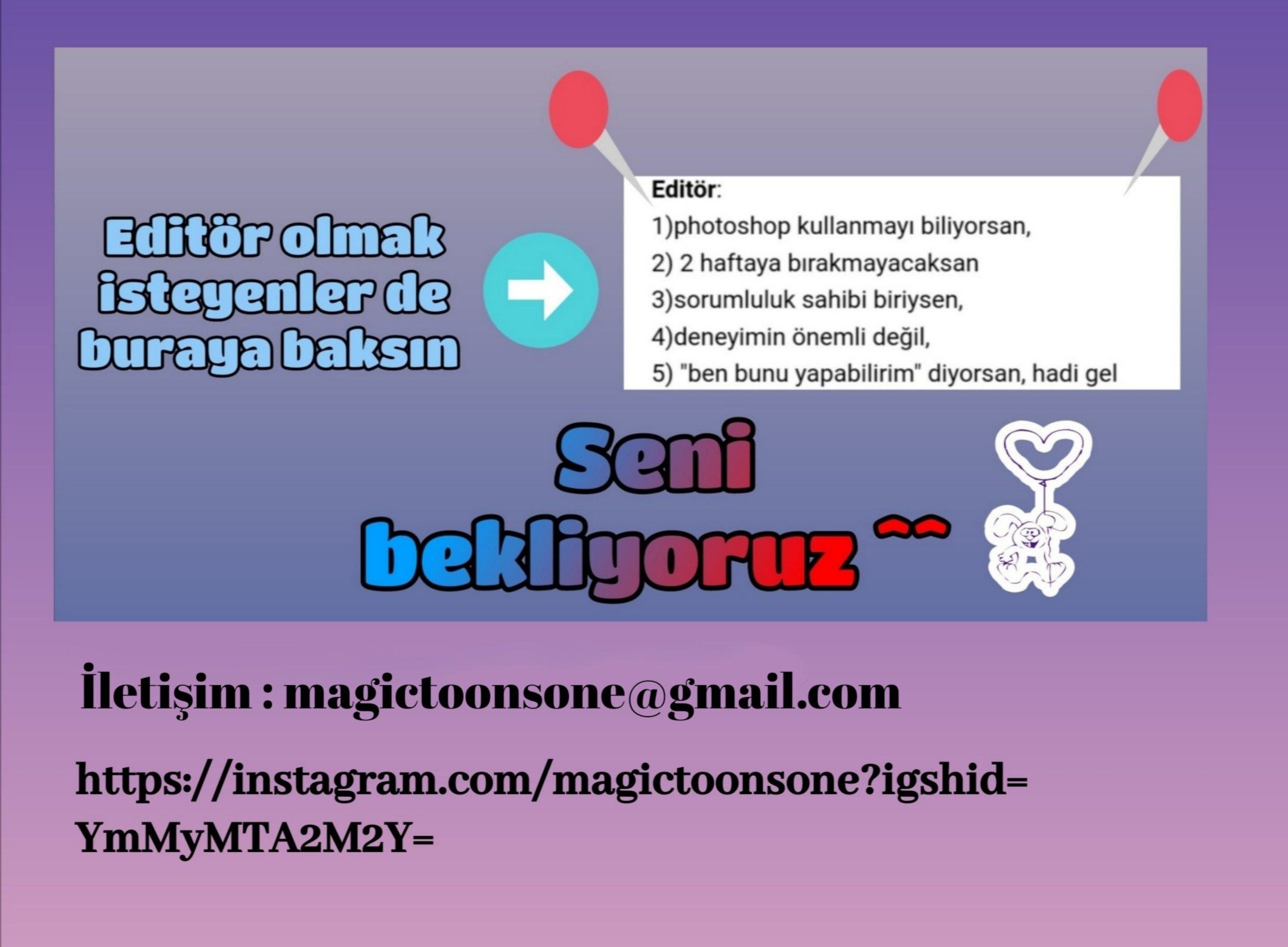 Editör olmak isteyenler de buraya baksın

Editör:
1)photoshop kullanmayı biliyorsan,
2) 2 haftaya bırakmayacaksan
3)sorumluluk sahibi biriysen,
4)deneyimin önemli değil,
5) "ben bunu yapabilirim" diyorsan, hadi gel

Seni bekliyoruz ^^

İletişim : magictoonsone@gmail.com

https://instagram.com/magictoonsone?igshid=YmMyMTA2M2Y=